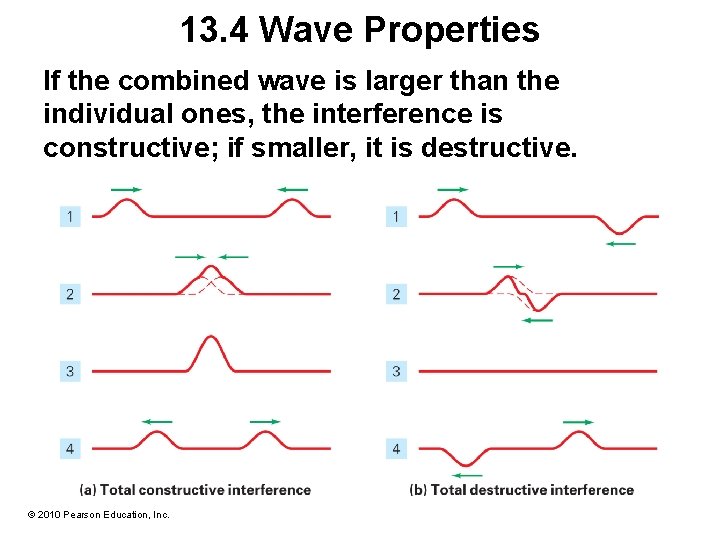 13.4 Wave Properties

If the combined wave is larger than the individual ones, the interference is constructive; if smaller, it is destructive.

1

2

3

4

(a) Total constructive interference

1

2

3

4

(b) Total destructive interference

© 2010 Pearson Education, Inc.